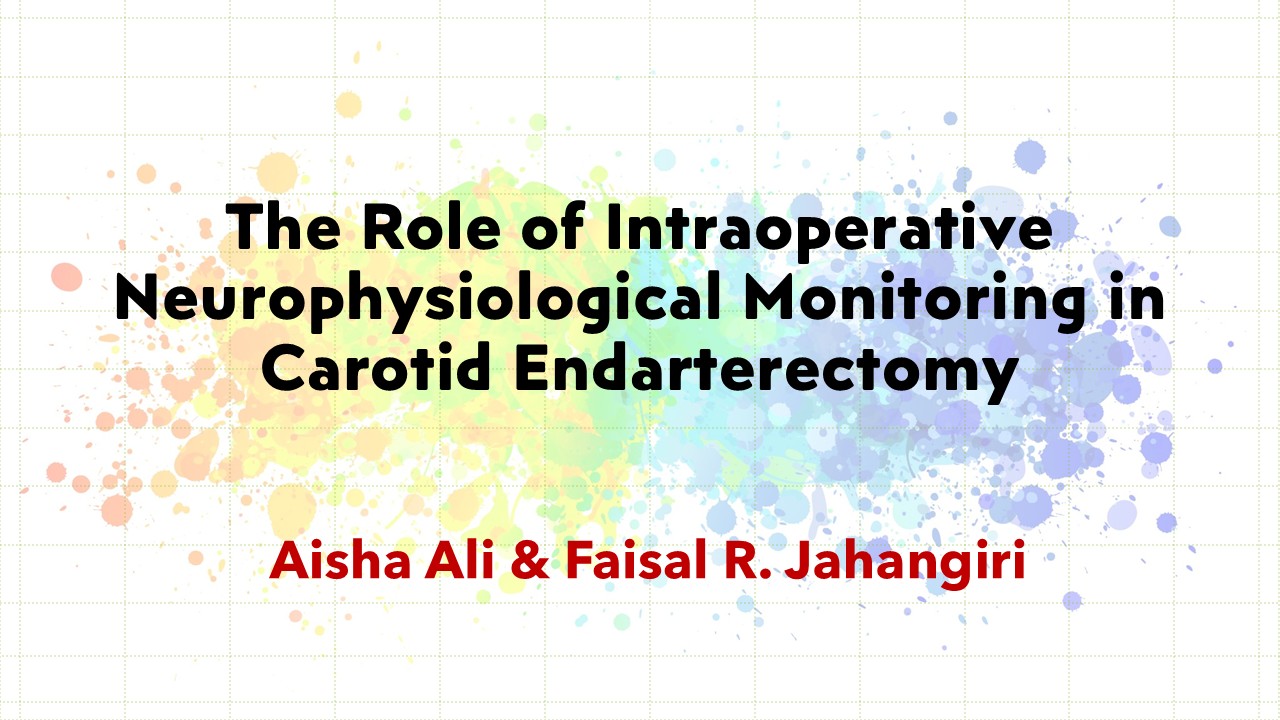 The Role of Intraoperative Neurophysiological Monitoring in Carotid Endarterectomy

Aisha Ali & Faisal R. Jahangiri